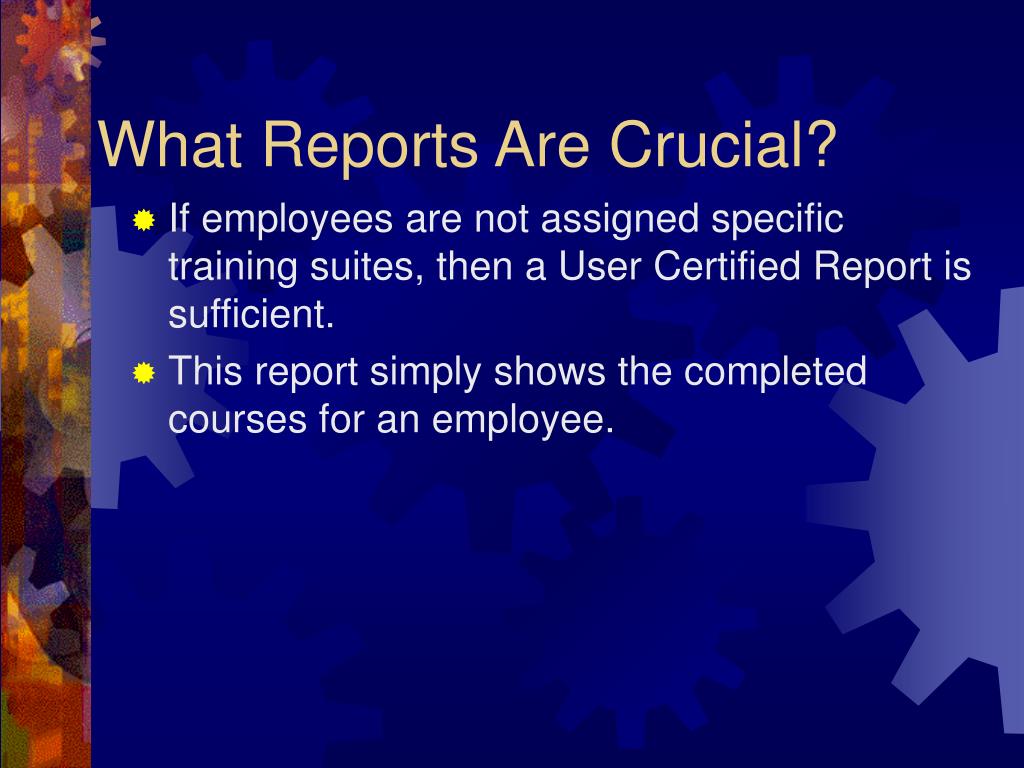 What Reports Are Crucial?

If employees are not assigned specific training suites, then a User Certified Report is sufficient.

This report simply shows the completed courses for an employee.